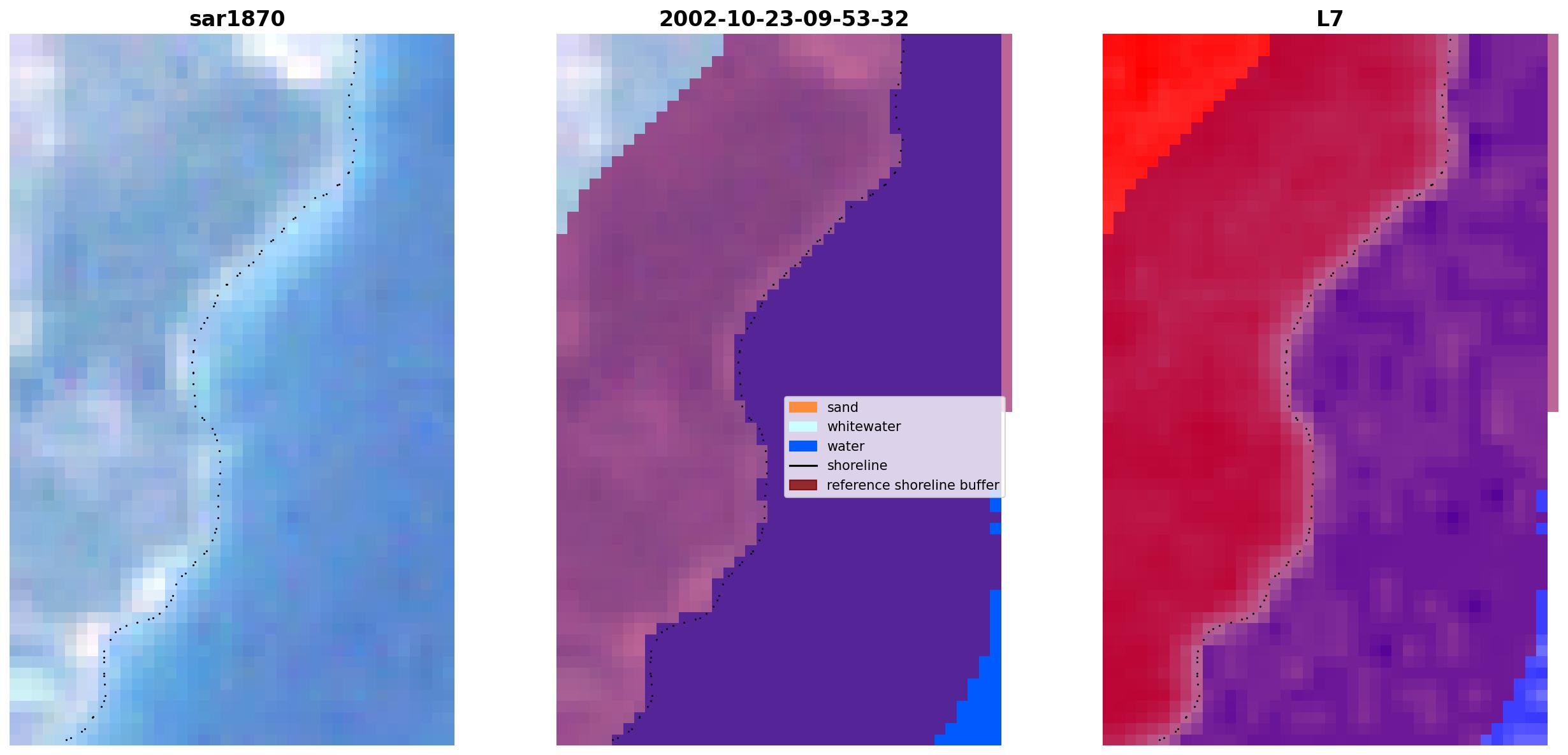 sar1870

2002-10-23-09-53-32

sand
whitewater
water
shoreline
reference shoreline buffer

L7